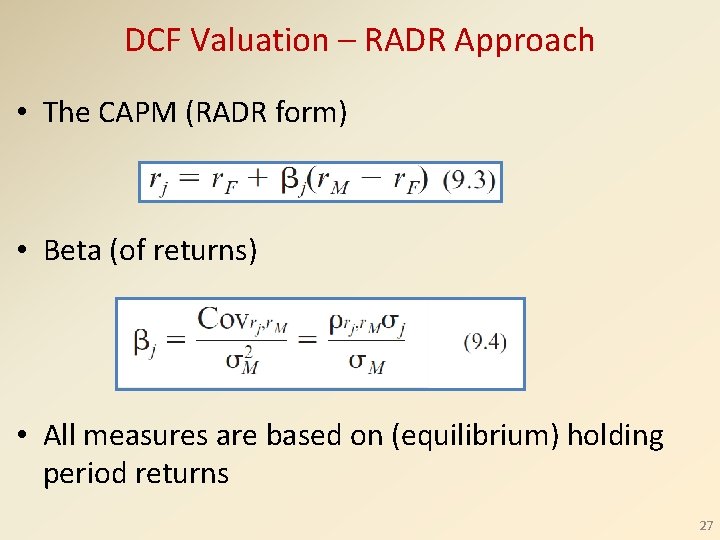 DCF Valuation – RADR Approach

• The CAPM (RADR form)

$r_j = r_F + \beta_j(r_M - r_F)$ (9.3)

• Beta (of returns)

$\beta_j = \frac{\text{Cov}_{r_j, r_M}}{\sigma_M^2} = \frac{\rho_{r_j, r_M}\sigma_j}{\sigma_M}$ (9.4)

• All measures are based on (equilibrium) holding period returns

27